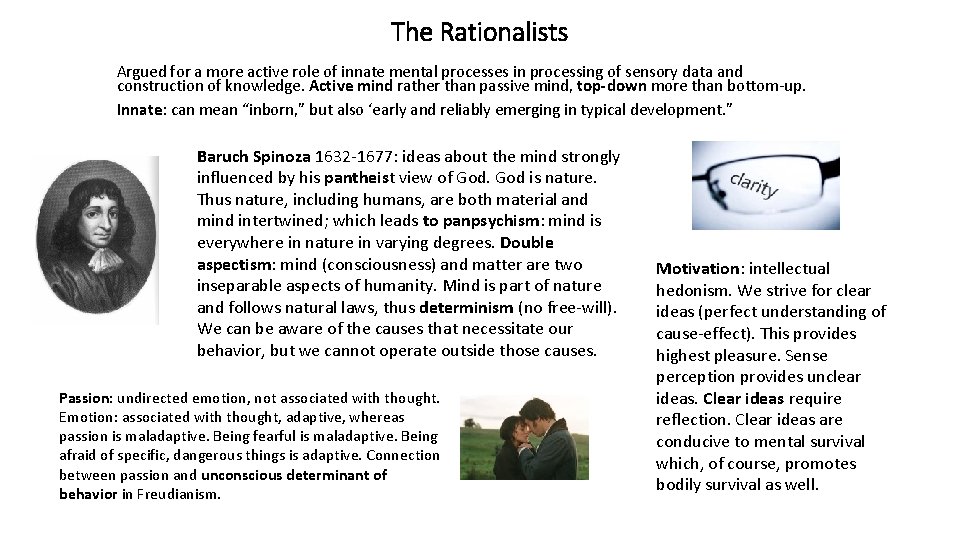 The Rationalists

Argued for a more active role of innate mental processes in processing of sensory data and construction of knowledge. Active mind rather than passive mind, top-down more than bottom-up.

Innate: can mean “inborn,” but also ‘early and reliably emerging in typical development.”

Baruch Spinoza 1632-1677: ideas about the mind strongly influenced by his pantheist view of God. God is nature. Thus nature, including humans, are both material and mind intertwined; which leads to panpsychism: mind is everywhere in nature in varying degrees. Double aspectism: mind (consciousness) and matter are two inseparable aspects of humanity. Mind is part of nature and follows natural laws, thus determinism (no free-will). We can be aware of the causes that necessitate our behavior, but we cannot operate outside those causes.

clarity

Motivation: intellectual hedonism. We strive for clear ideas (perfect understanding of cause-effect). This provides highest pleasure. Sense perception provides unclear ideas. Clear ideas require reflection. Clear ideas are conducive to mental survival which, of course, promotes bodily survival as well.

Passion: undirected emotion, not associated with thought. Emotion: associated with thought, adaptive, whereas passion is maladaptive. Being fearful is maladaptive. Being afraid of specific, dangerous things is adaptive. Connection between passion and unconscious determinant of behavior in Freudianism.